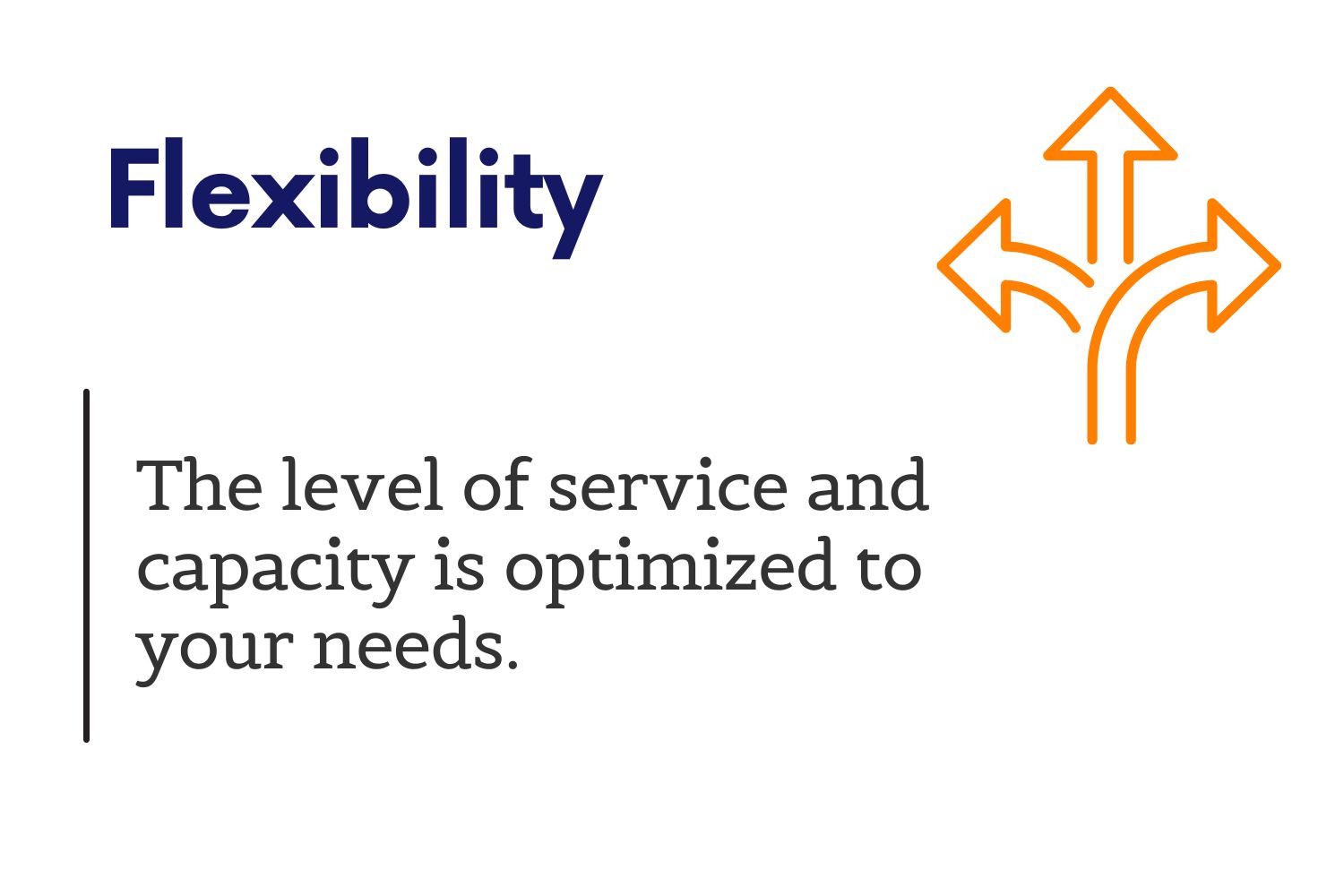 Flexibility

The level of service and capacity is optimized to your needs.